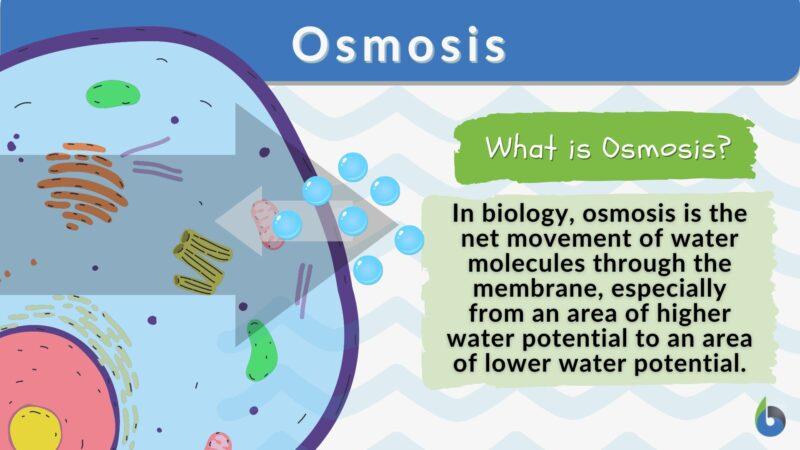 Osmosis

What is Osmosis?

In biology, osmosis is the net movement of water molecules through the membrane, especially from an area of higher water potential to an area of lower water potential.